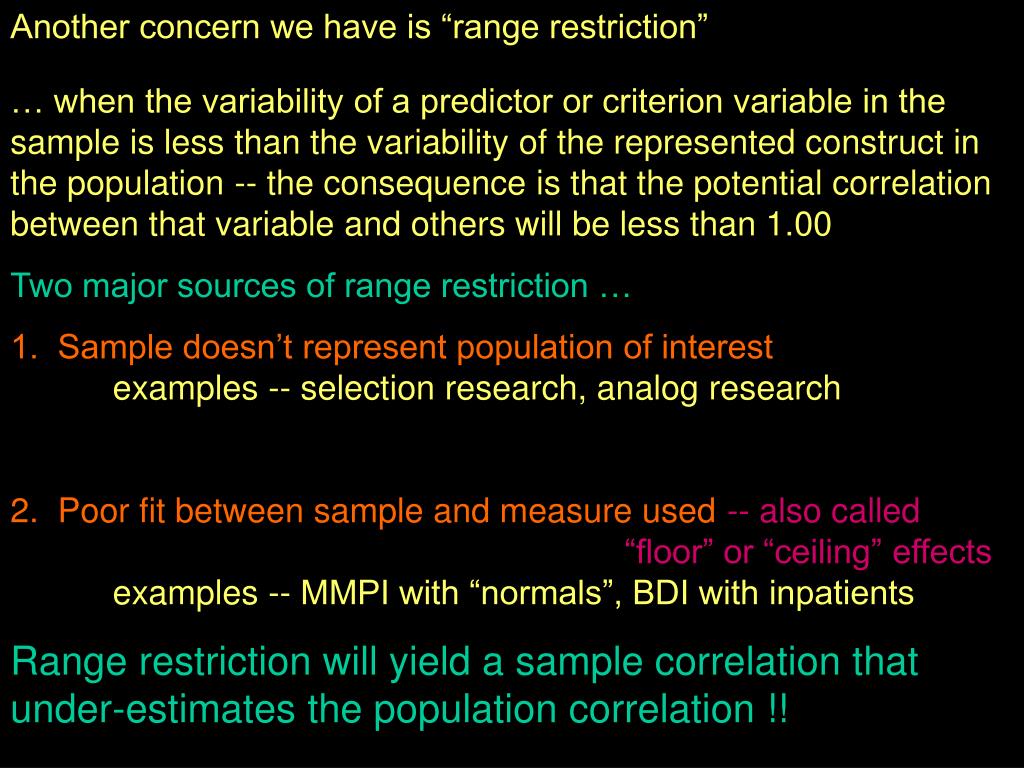 Another concern we have is “range restriction”

… when the variability of a predictor or criterion variable in the sample is less than the variability of the represented construct in the population -- the consequence is that the potential correlation between that variable and others will be less than 1.00

Two major sources of range restriction …

1. Sample doesn’t represent population of interest
examples -- selection research, analog research

2. Poor fit between sample and measure used -- also called “floor” or “ceiling” effects
examples -- MMPI with “normals”, BDI with inpatients

Range restriction will yield a sample correlation that under-estimates the population correlation !!